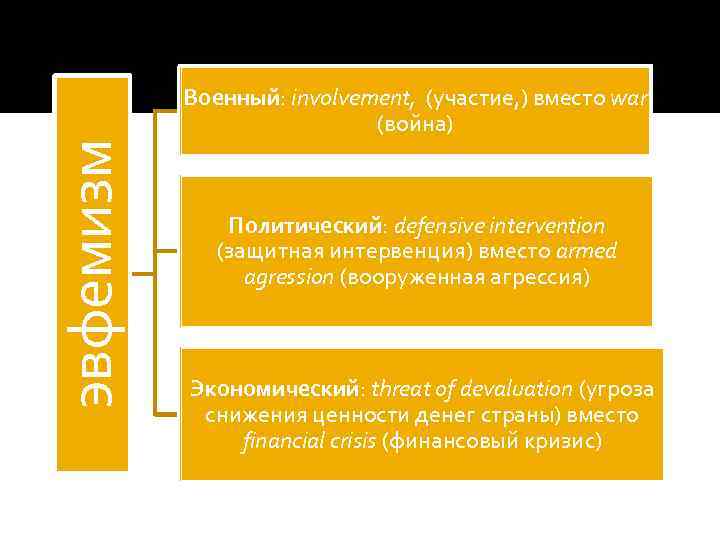 эвфемизм

Военный: involvement, (участие,) вместо war (война)

Политический: defensive intervention (защитная интервенция) вместо armed agression (вооруженная агрессия)

Экономический: threat of devaluation (угроза снижения ценности денег страны) вместо financial crisis (финансовый кризис)